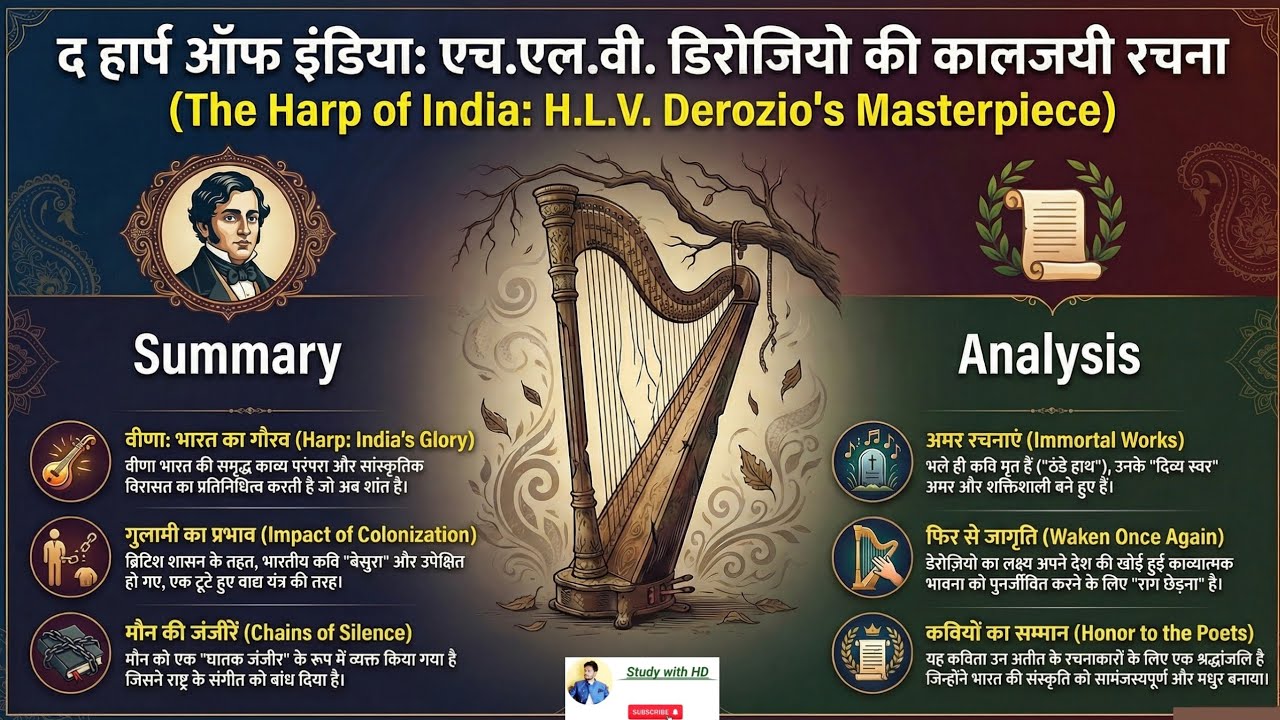 द हार्प ऑफ इंडिया: एच.एल.वी. डिरोजियो की कालजयी रचना
(The Harp of India: H.L.V. Derozio's Masterpiece)

Summary

वीणा: भारत का गौरव (Harp: India's Glory)
वीणा भारत की समृद्ध काव्य परंपरा और सांस्कृतिक विरासत का प्रतिनिधित्व करती है जो अब शांत है।

गुलामी का प्रभाव (Impact of Colonization)
ब्रिटिश शासन के तहत, भारतीय कवि "बेसुरा" और उपेक्षित हो गए, एक टूटे हुए वाद्य यंत्र की तरह।

मौन की जंजीरें (Chains of Silence)
मौन को एक "घातक जंजीर" के रूप में व्यक्त किया गया है जिसने राष्ट्र के संगीत को बांध दिया है।

Analysis

अमर रचनाएं (Immortal Works)
भले ही कवि मृत हैं ("ठंडे हाथ"), उनके "दिव्य स्वर" अमर और शक्तिशाली बने हुए हैं।

फिर से जागृति (Waken Once Again)
डेरोज़ियो का लक्ष्य अपने देश की खोई हुई काव्यात्मक भावना को पुनर्जीवित करने के लिए "राग छेड़ना" है।

कवियों का सम्मान (Honor to the Poets)
यह कविता उन अतीत के रचनाकारों के लिए एक श्रद्धांजलि है जिन्होंने भारत की संस्कृति को सामंजस्यपूर्ण और मधुर बनाया।

Study with HD
SUBSCRIBE